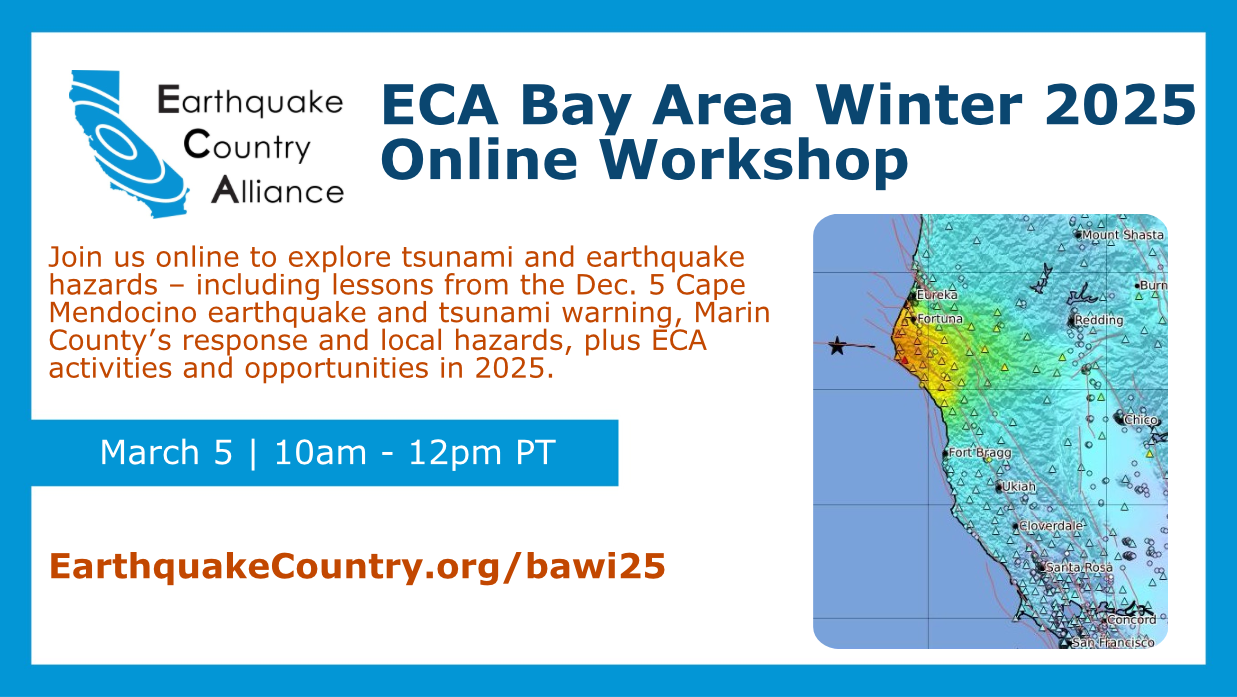 Earthquake Country Alliance

ECA Bay Area Winter 2025 Online Workshop

Join us online to explore tsunami and earthquake hazards – including lessons from the Dec. 5 Cape Mendocino earthquake and tsunami warning, Marin County's response and local hazards, plus ECA activities and opportunities in 2025.

March 5 | 10am - 12pm PT

EarthquakeCountry.org/bawi25

Mount Shasta
Burn
Eureka
Fortuna
Redding
Chico
Fort Bragg
Ukiah
Cloverdale
Santa Rosa
Concord
San Francisco